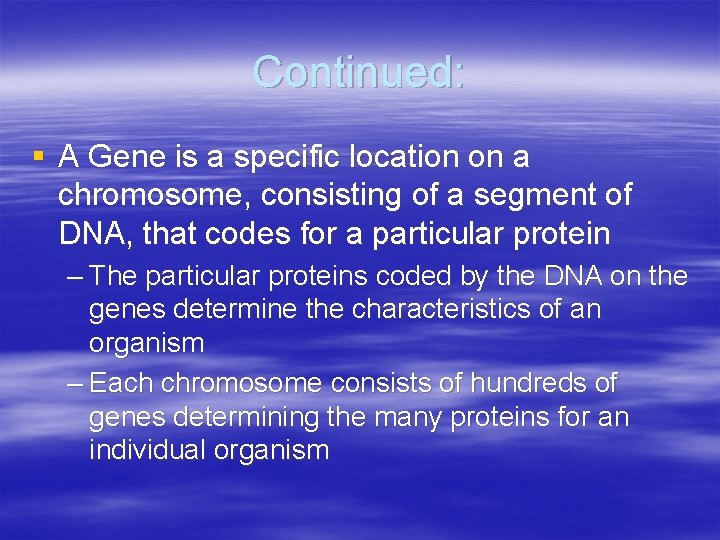 Continued:

▪ A Gene is a specific location on a chromosome, consisting of a segment of DNA, that codes for a particular protein

– The particular proteins coded by the DNA on the genes determine the characteristics of an organism

– Each chromosome consists of hundreds of genes determining the many proteins for an individual organism